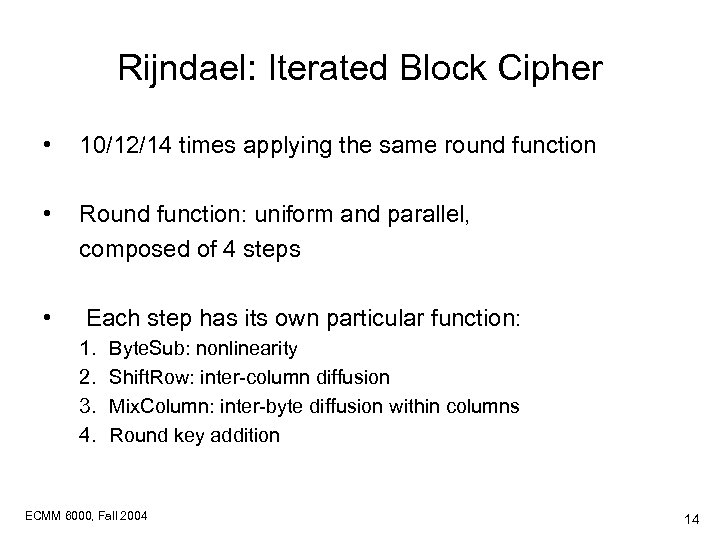 Rijndael: Iterated Block Cipher

• 10/12/14 times applying the same round function

• Round function: uniform and parallel, composed of 4 steps

• Each step has its own particular function:
1. ByteSub: nonlinearity
2. ShiftRow: inter-column diffusion
3. MixColumn: inter-byte diffusion within columns
4. Round key addition

ECMM 6000, Fall 2004

14